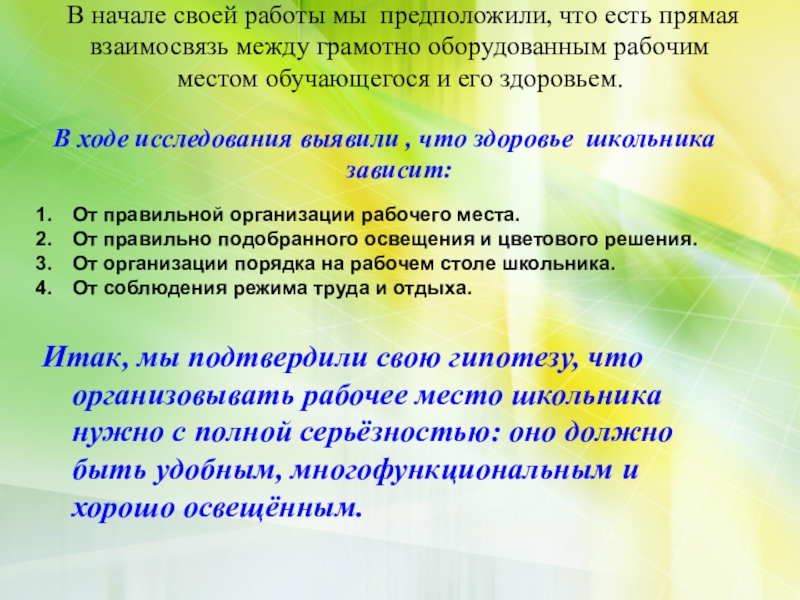 В начале своей работы мы предположили, что есть прямая взаимосвязь между грамотно оборудованным рабочим местом обучающегося и его здоровьем.

В ходе исследования выявили , что здоровье школьника зависит:

1. От правильной организации рабочего места.
2. От правильно подобранного освещения и цветового решения.
3. От организации порядка на рабочем столе школьника.
4. От соблюдения режима труда и отдыха.

Итак, мы подтвердили свою гипотезу, что организовывать рабочее место школьника нужно с полной серьёзностью: оно должно быть удобным, многофункциональным и хорошо освещённым.